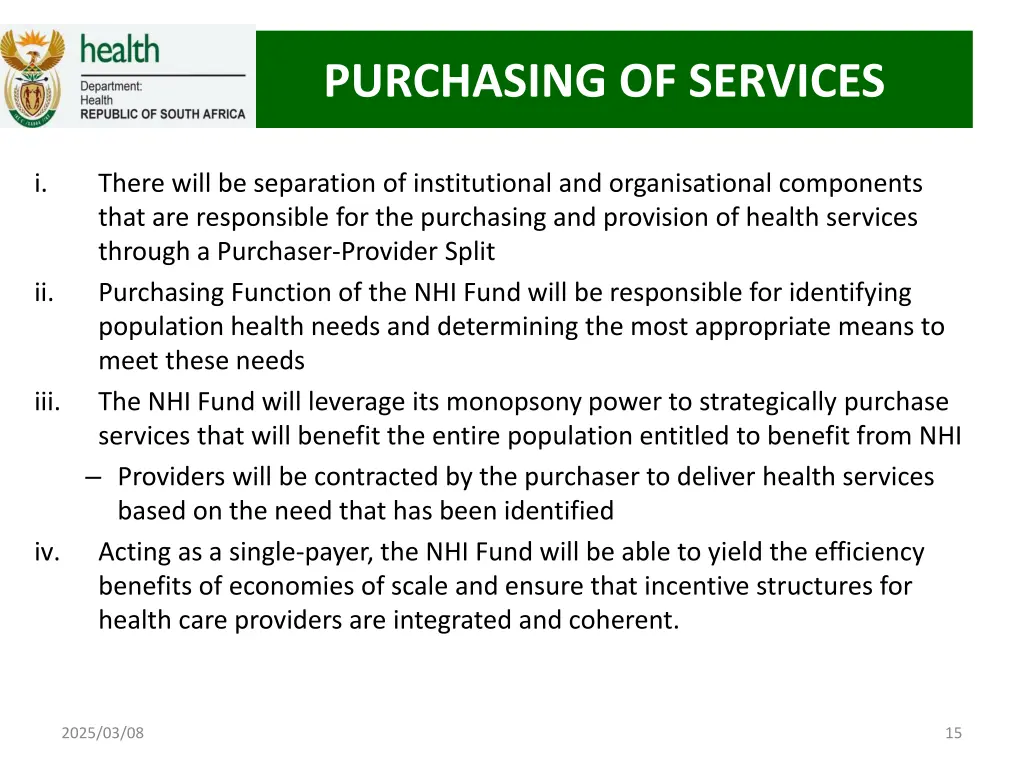 health
Department:
Health
REPUBLIC OF SOUTH AFRICA

PURCHASING OF SERVICES

i. There will be separation of institutional and organisational components that are responsible for the purchasing and provision of health services through a Purchaser-Provider Split

ii. Purchasing Function of the NHI Fund will be responsible for identifying population health needs and determining the most appropriate means to meet these needs

iii. The NHI Fund will leverage its monopsony power to strategically purchase services that will benefit the entire population entitled to benefit from NHI

– Providers will be contracted by the purchaser to deliver health services based on the need that has been identified

iv. Acting as a single-payer, the NHI Fund will be able to yield the efficiency benefits of economies of scale and ensure that incentive structures for health care providers are integrated and coherent.

2025/03/08

15